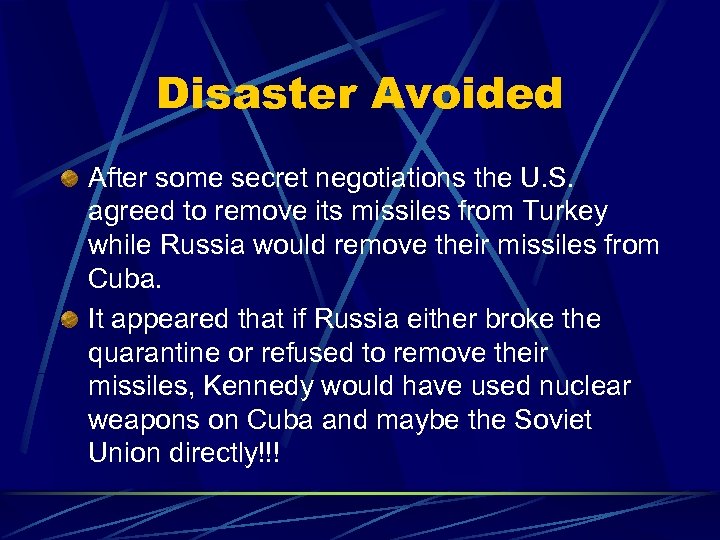 Disaster Avoided

After some secret negotiations the U.S. agreed to remove its missiles from Turkey while Russia would remove their missiles from Cuba.

It appeared that if Russia either broke the quarantine or refused to remove their missiles, Kennedy would have used nuclear weapons on Cuba and maybe the Soviet Union directly!!!